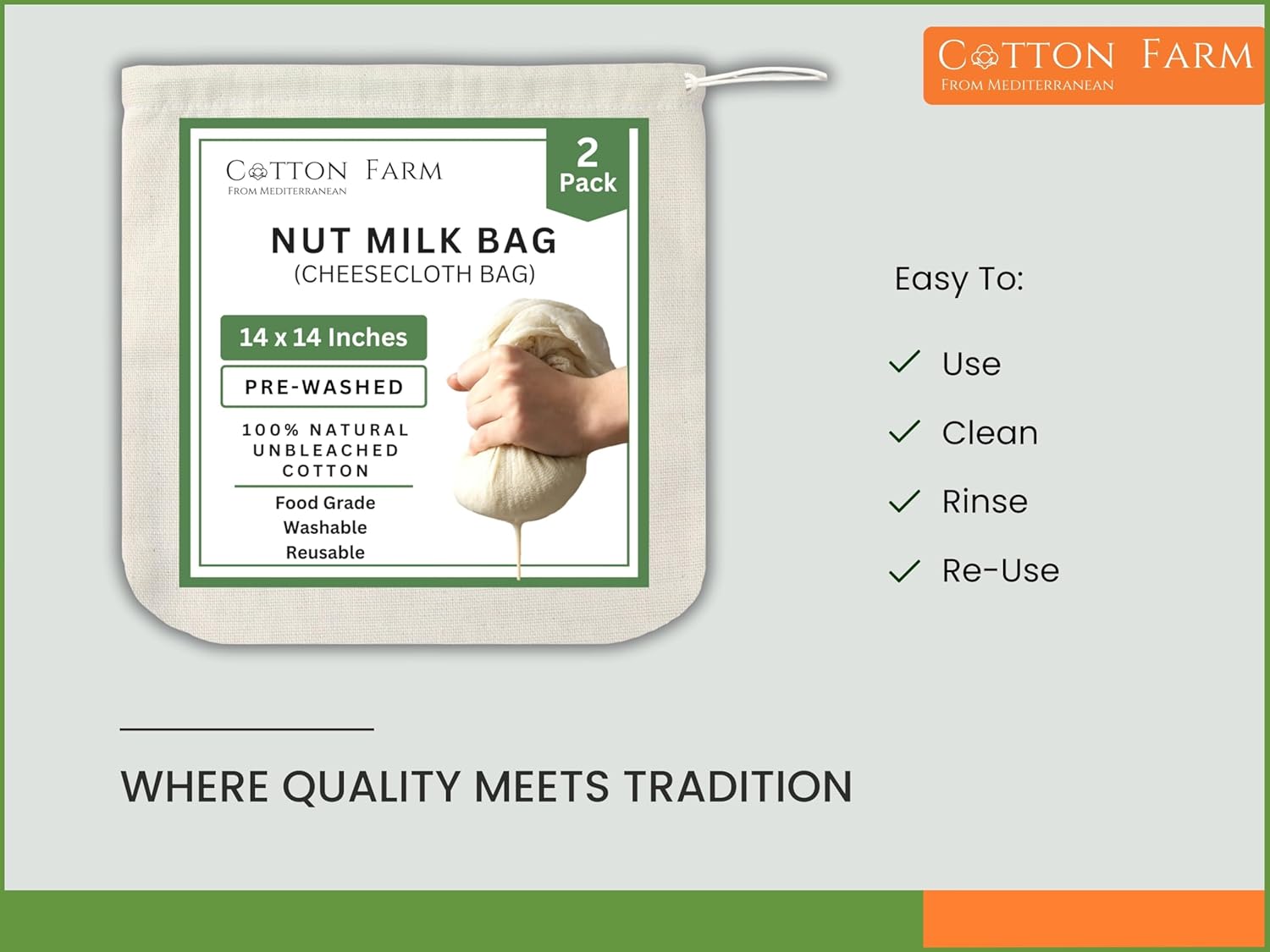 COTTON FARM
FROM MEDITERRANEAN

COTTON FARM
FROM MEDITERRANEAN

2 Pack

NUT MILK BAG
(CHEESECLOTH BAG)

14 x 14 Inches

PRE-WASHED

100% NATURAL UNBLEACHED COTTON

Food Grade
Washable
Reusable

Easy To:

Use

Clean

Rinse

Re-Use

WHERE QUALITY MEETS TRADITION